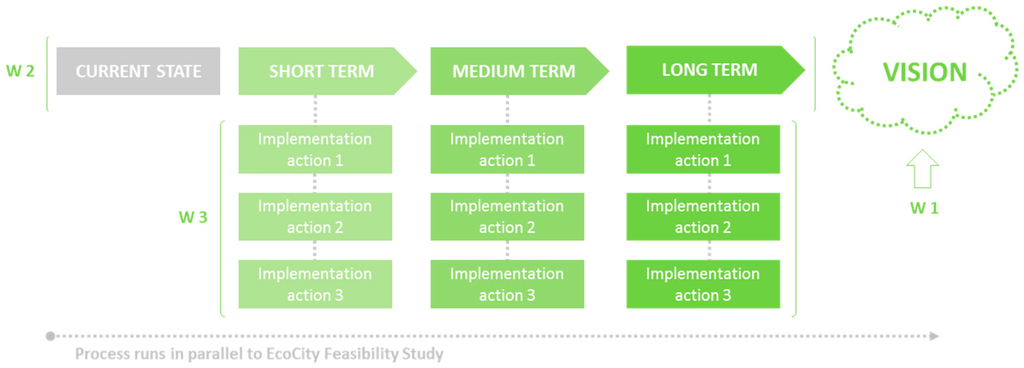 W 2

CURRENT STATE

SHORT TERM

MEDIUM TERM

LONG TERM

VISION

W 3

Implementation action 1

Implementation action 2

Implementation action 3

Implementation action 1

Implementation action 2

Implementation action 3

Implementation action 1

Implementation action 2

Implementation action 3

W 1

Process runs in parallel to EcoCity Feasibility Study